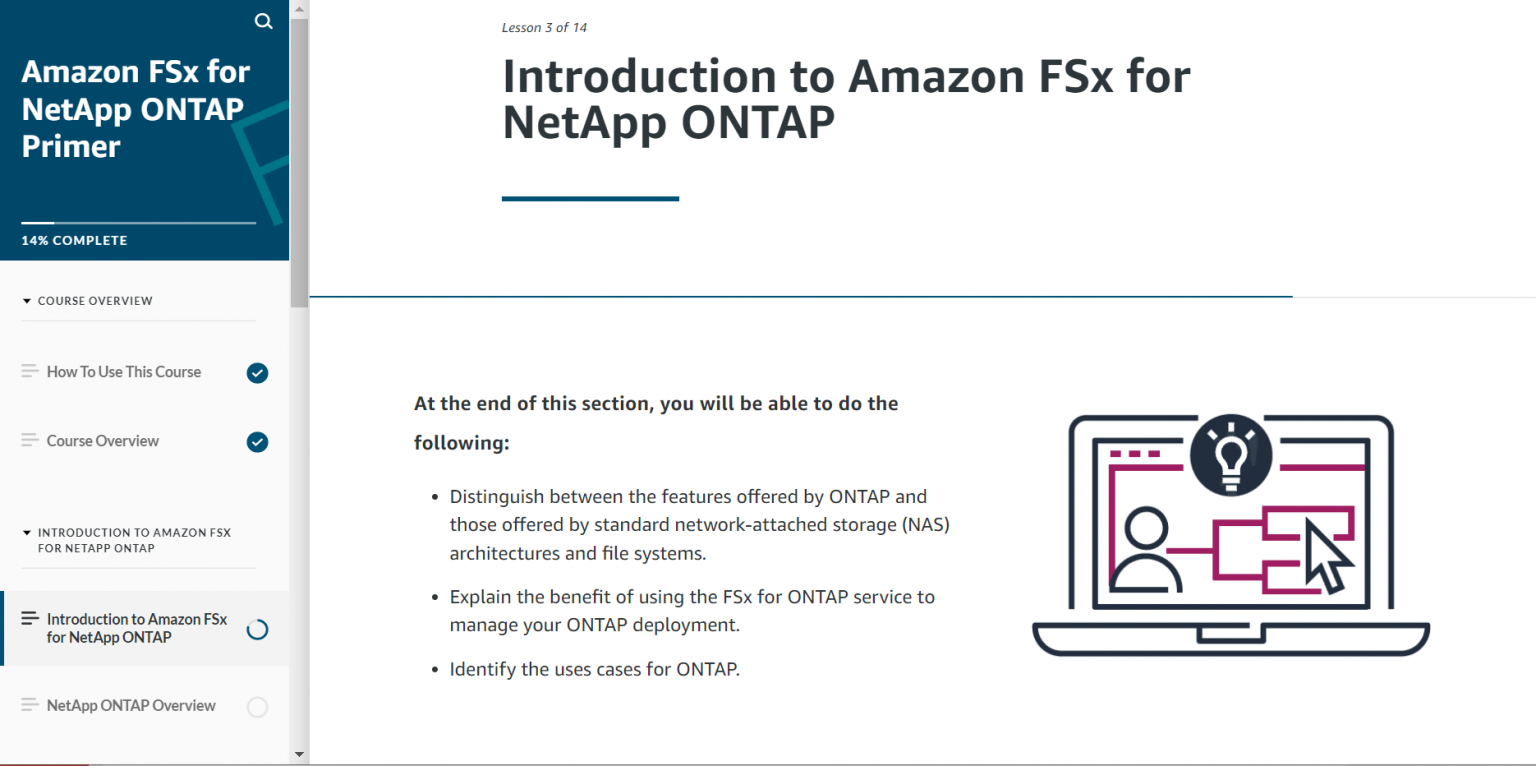 Amazon FSx for NetApp ONTAP Primer

14% COMPLETE

COURSE OVERVIEW

How To Use This Course

Course Overview

INTRODUCTION TO AMAZON FSX FOR NETAPP ONTAP

Introduction to Amazon FSx for NetApp ONTAP

NetApp ONTAP Overview

Lesson 3 of 14

Introduction to Amazon FSx for NetApp ONTAP

At the end of this section, you will be able to do the following:

- Distinguish between the features offered by ONTAP and those offered by standard network-attached storage (NAS) architectures and file systems.
- Explain the benefit of using the FSx for ONTAP service to manage your ONTAP deployment.
- Identify the uses cases for ONTAP.